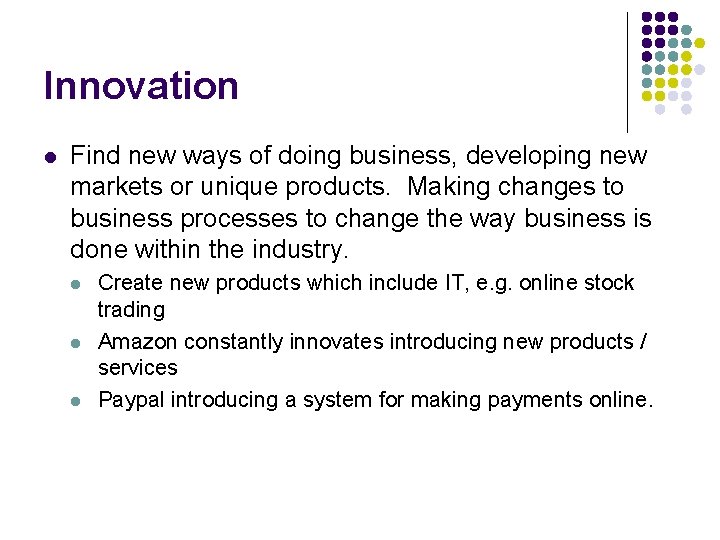 Innovation

- Find new ways of doing business, developing new markets or unique products. Making changes to business processes to change the way business is done within the industry.
  - Create new products which include IT, e.g. online stock trading
  - Amazon constantly innovates introducing new products / services
  - Paypal introducing a system for making payments online.